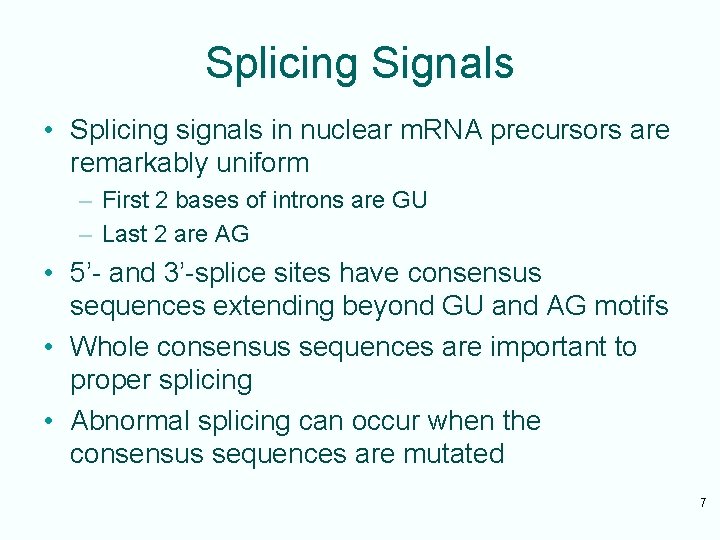 Splicing Signals

• Splicing signals in nuclear mRNA precursors are remarkably uniform
– First 2 bases of introns are GU
– Last 2 are AG
• 5’- and 3’-splice sites have consensus sequences extending beyond GU and AG motifs
• Whole consensus sequences are important to proper splicing
• Abnormal splicing can occur when the consensus sequences are mutated

7